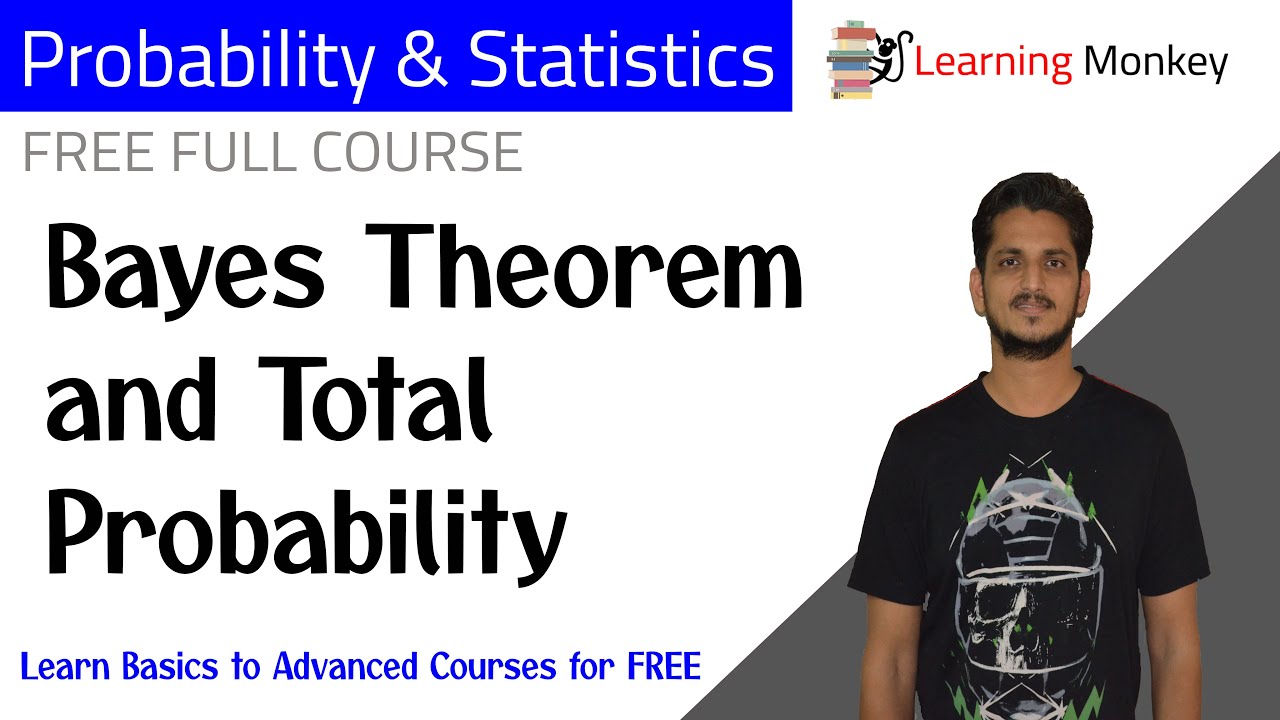 Probability & Statistics

Learning Monkey

FREE FULL COURSE

Bayes Theorem and Total Probability

Learn Basics to Advanced Courses for FREE